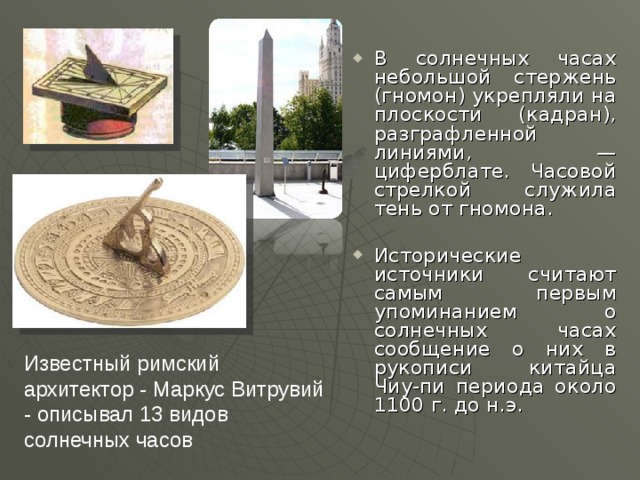 В солнечных часах небольшой стержень (гномон) укрепляли на плоскости (кадран), разграфленной линиями, — циферблате. Часовой стрелкой служила тень от гномона.

Исторические источники считают самым первым упоминанием о солнечных часах сообщение о них в рукописи китайца Чиу-пи периода около 1100 г. до н.э.

Известный римский архитектор - Маркус Витрувий - описывал 13 видов солнечных часов